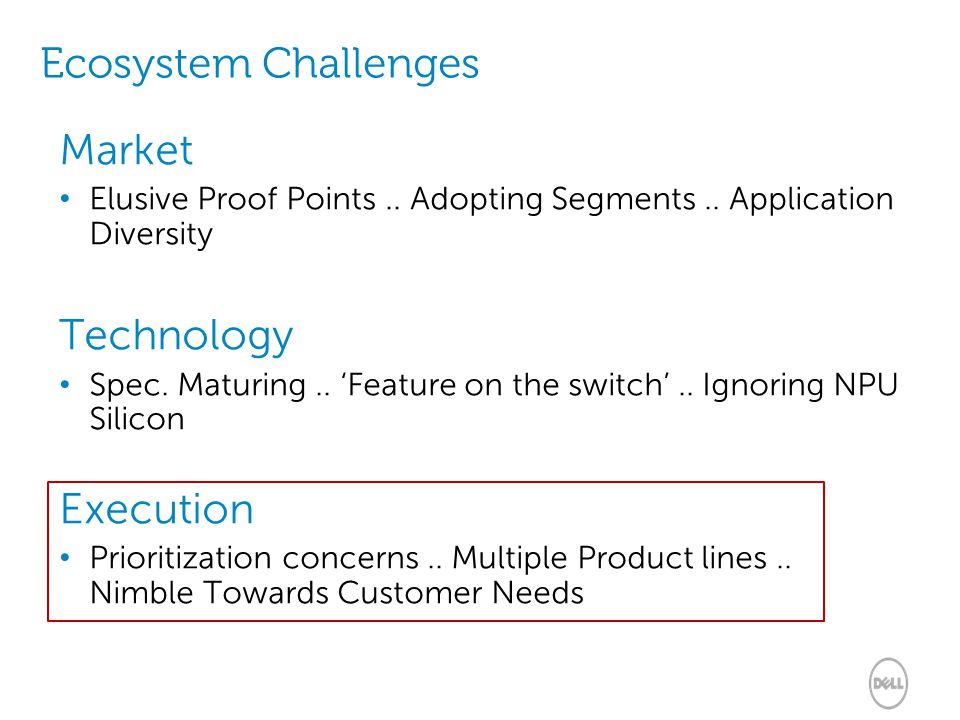 Ecosystem Challenges

Market

• Elusive Proof Points .. Adopting Segments .. Application Diversity

Technology

• Spec. Maturing .. ‘Feature on the switch’ .. Ignoring NPU Silicon

Execution

• Prioritization concerns .. Multiple Product lines .. Nimble Towards Customer Needs

DELL